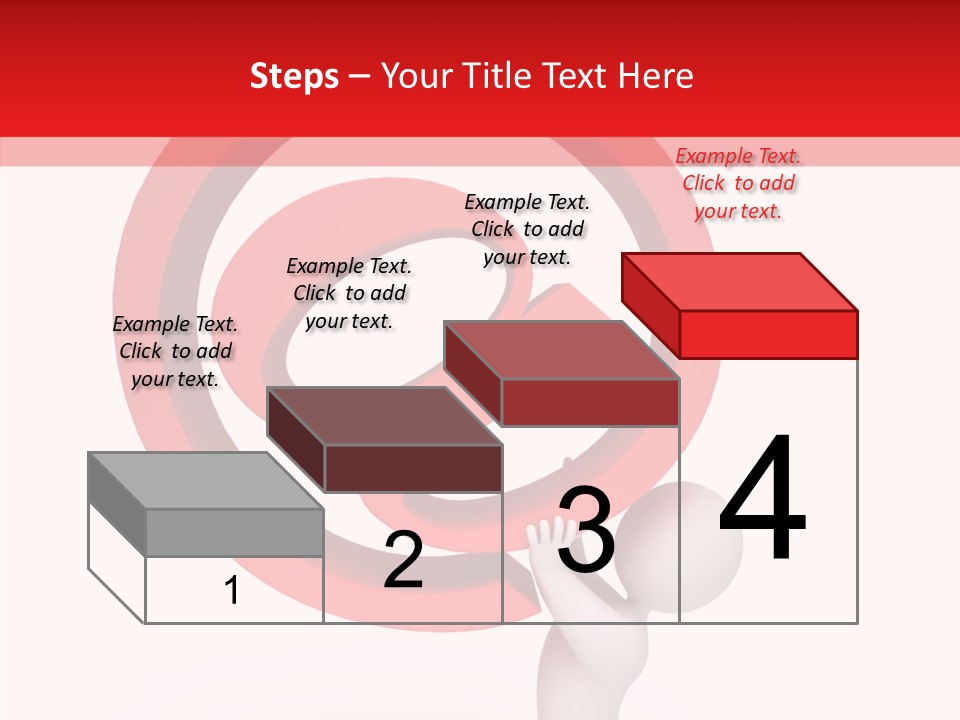 Steps – Your Title Text Here

Example Text. Click to add your text.

Example Text. Click to add your text.

Example Text. Click to add your text.

Example Text. Click to add your text.

1

2

3

4